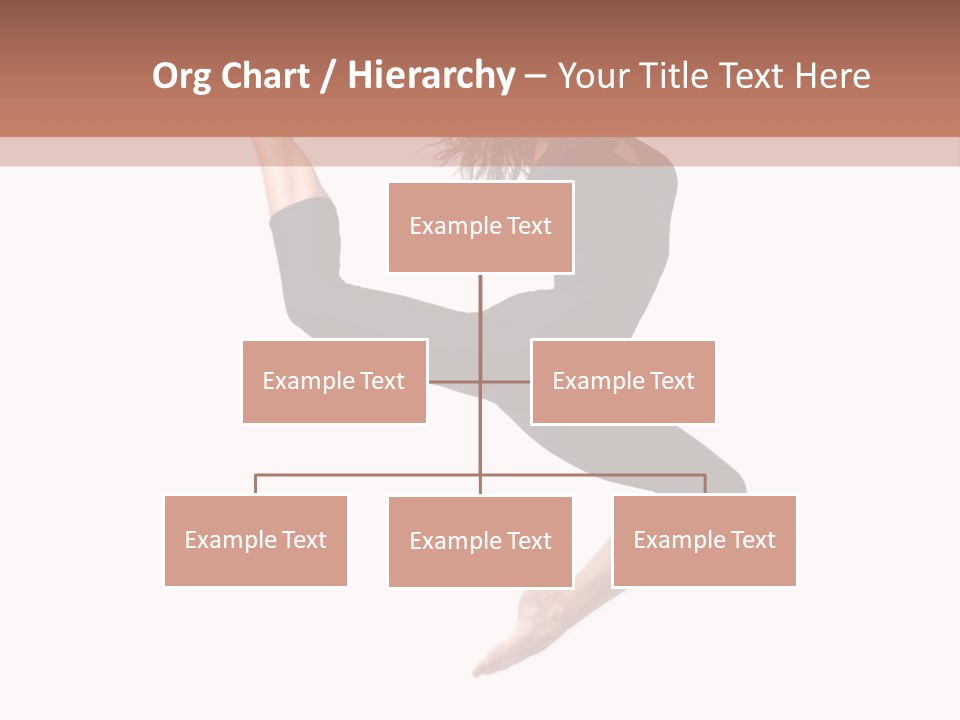 Org Chart / Hierarchy – Your Title Text Here

Example Text

Example Text

Example Text

Example Text

Example Text

Example Text